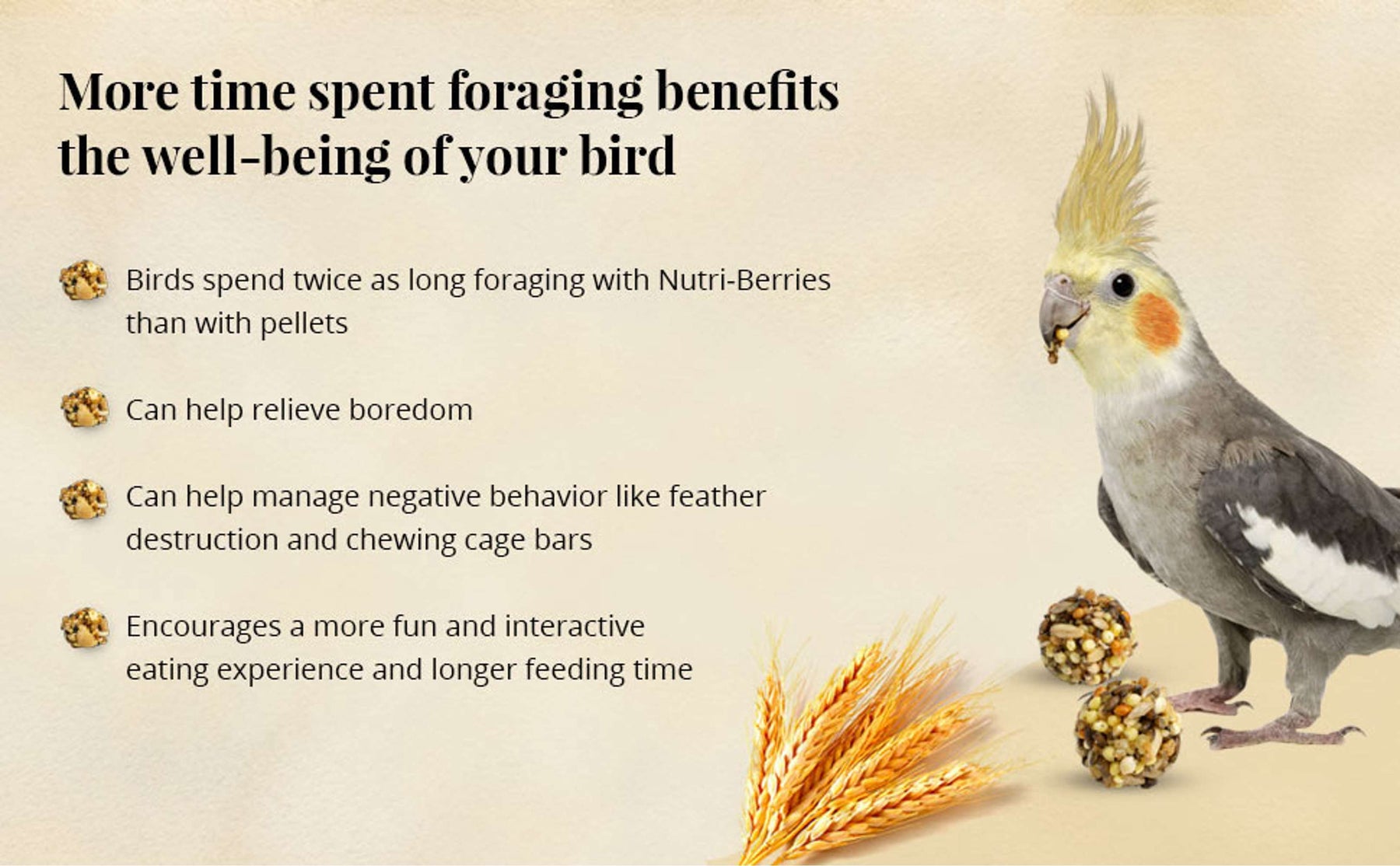 More time spent foraging benefits the well-being of your bird

Birds spend twice as long foraging with Nutri-Berries than with pellets

Can help relieve boredom

Can help manage negative behavior like feather destruction and chewing cage bars

Encourages a more fun and interactive eating experience and longer feeding time